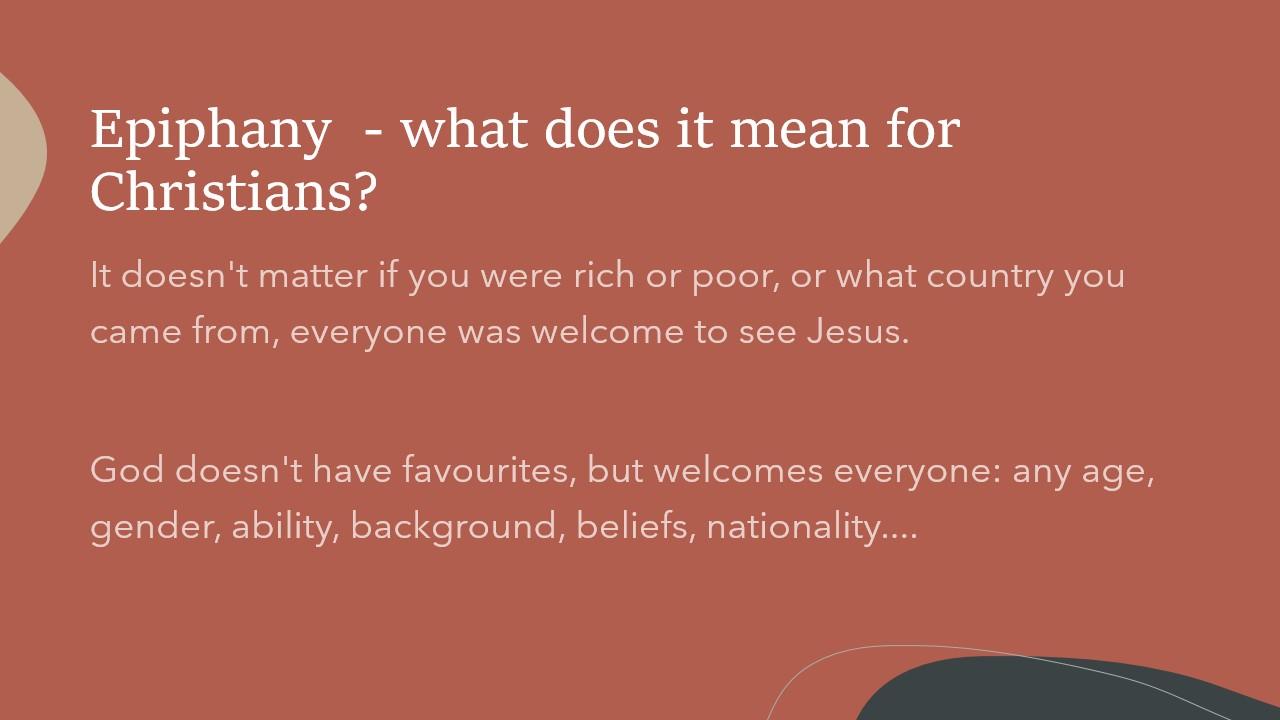 Epiphany  - what does it mean for Christians?

It doesn't matter if you were rich or poor, or what country you came from, everyone was welcome to see Jesus.

God doesn't have favourites, but welcomes everyone: any age, gender, ability, background, beliefs, nationality....